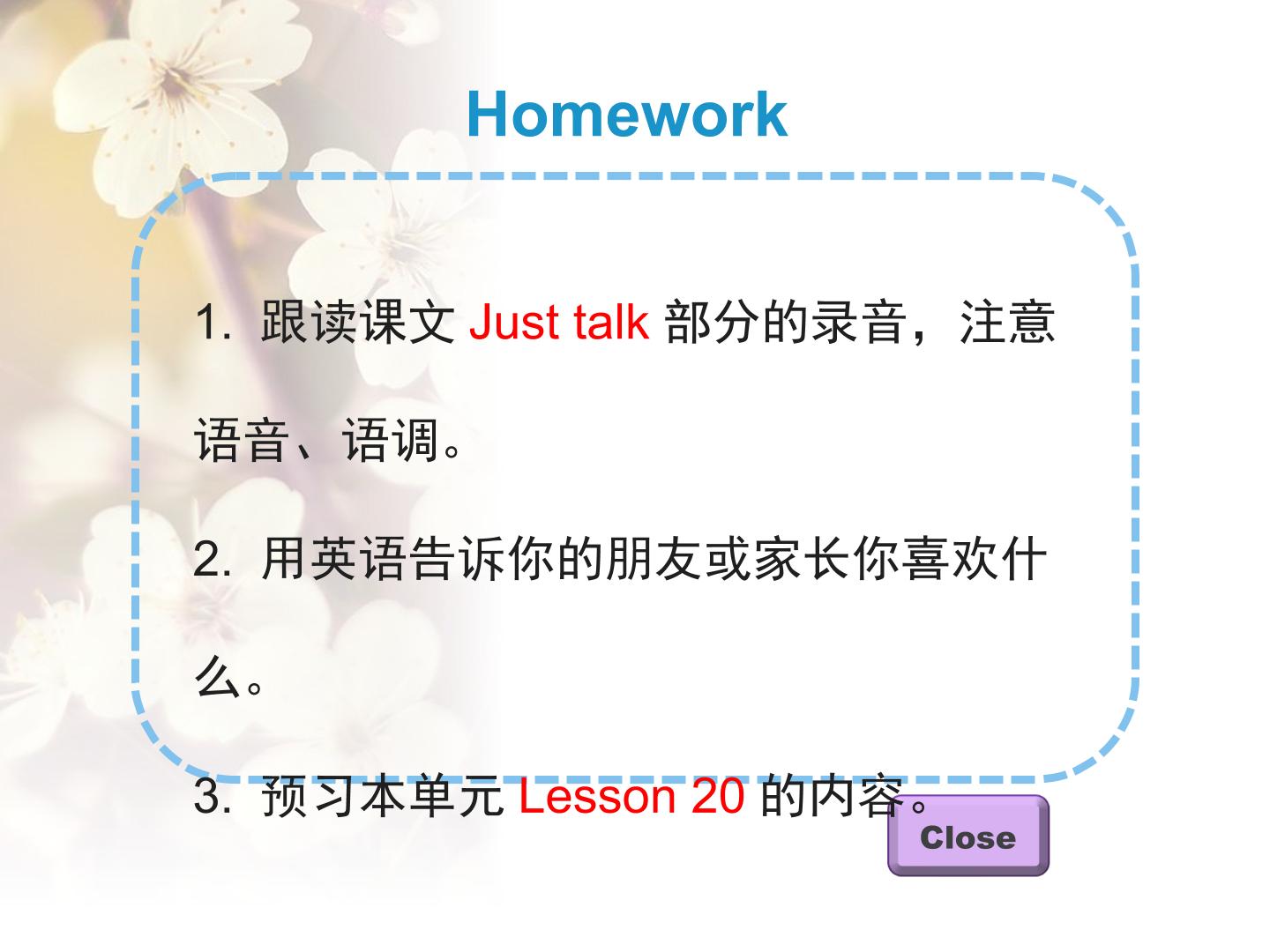 Homework

1. 跟读课文 Just talk 部分的录音，注意语音、语调。

2. 用英语告诉你的朋友或家长你喜欢什么。

3. 预习本单元 Lesson 20 的内容。

Close